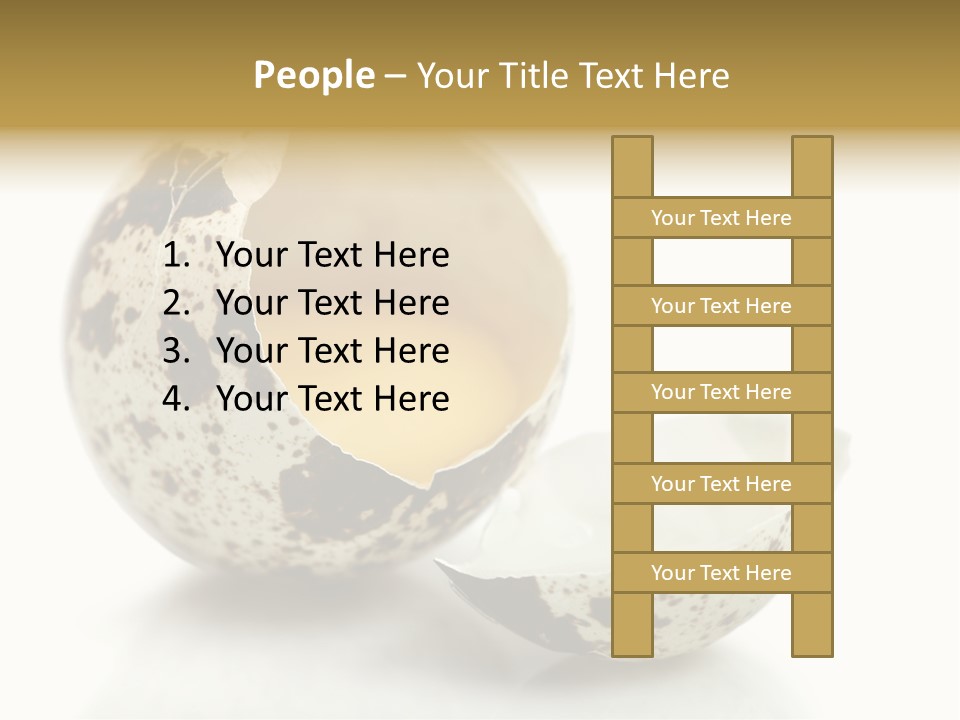 People – Your Title Text Here

1. Your Text Here
2. Your Text Here
3. Your Text Here
4. Your Text Here

Your Text Here

Your Text Here

Your Text Here

Your Text Here

Your Text Here